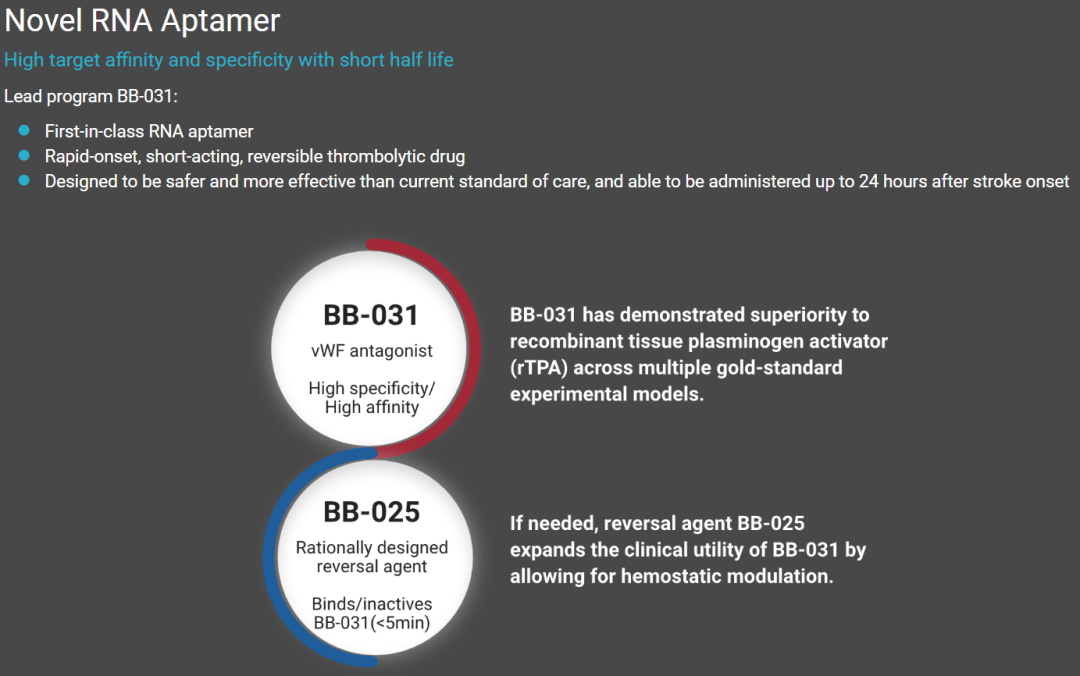 Novel RNA Aptamer

High target affinity and specificity with short half life

Lead program BB-031:

- First-in-class RNA aptamer
- Rapid-onset, short-acting, reversible thrombolytic drug
- Designed to be safer and more effective than current standard of care, and able to be administered up to 24 hours after stroke onset

BB-031
vWF antagonist
High specificity/ High affinity

BB-031 has demonstrated superiority to recombinant tissue plasminogen activator (rTPA) across multiple gold-standard experimental models.

BB-025
Rationally designed reversal agent
Binds/inactives BB-031(<5min)

If needed, reversal agent BB-025 expands the clinical utility of BB-031 by allowing for hemostatic modulation.